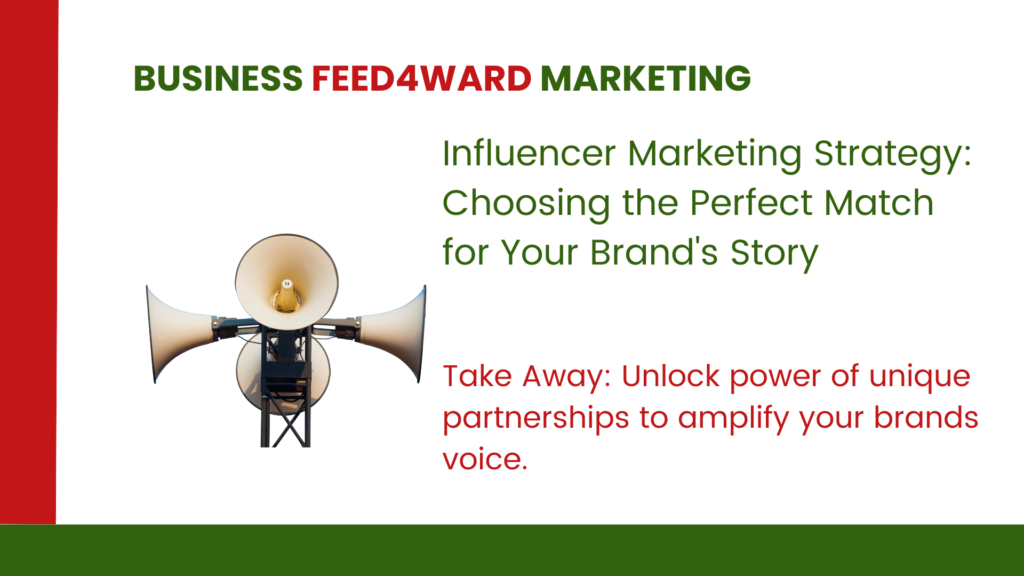 BUSINESS FEED4WARD MARKETING

Influencer Marketing Strategy: Choosing the Perfect Match for Your Brand's Story

Take Away: Unlock power of unique partnerships to amplify your brands voice.